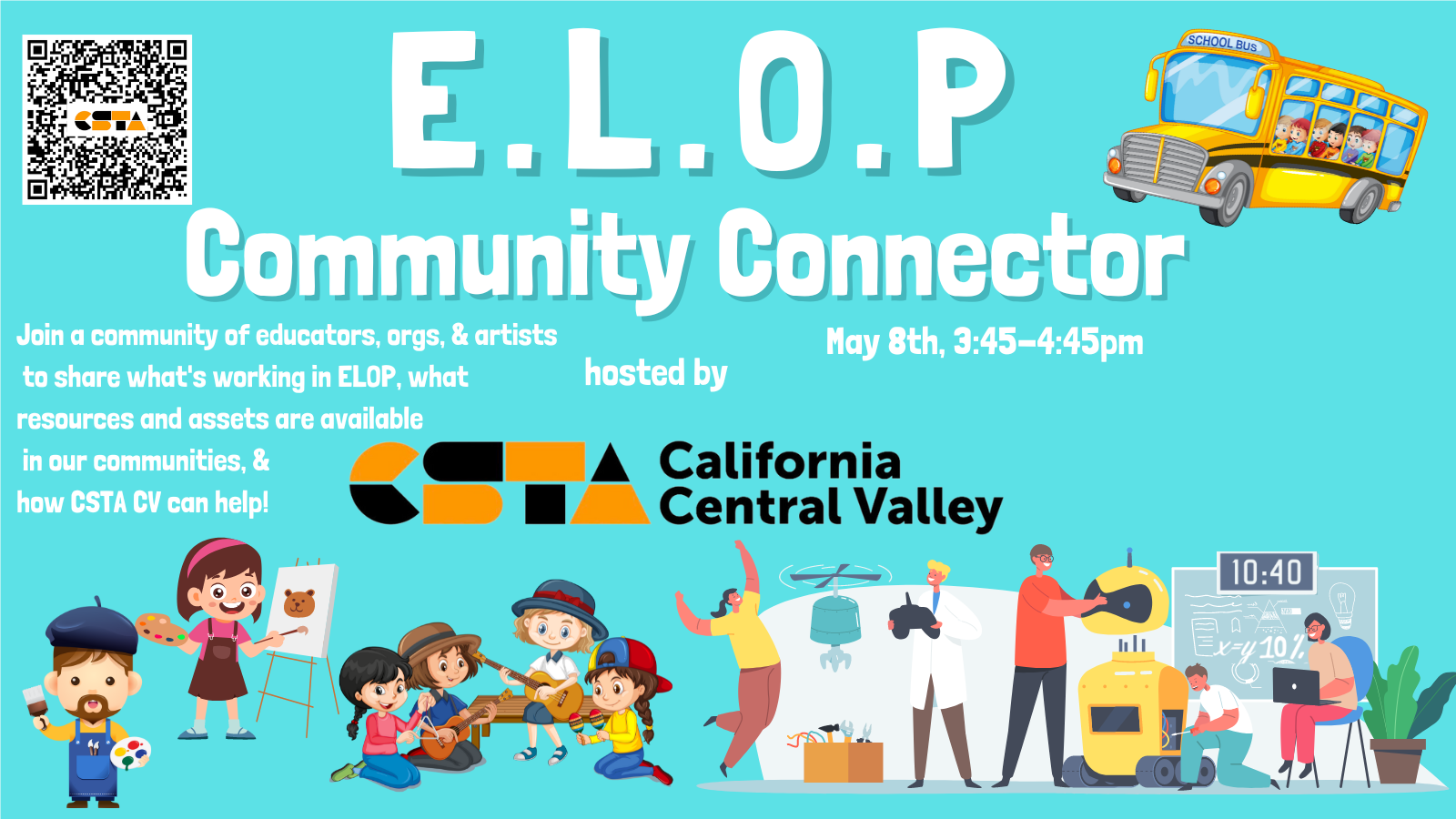 CSTA

E.L.O.P

SCHOOL BUS

Community Connector

Join a community of educators, orgs, & artists to share what's working in ELOP, what resources and assets are available in our communities, & how CSTA CV can help!

hosted by

May 8th, 3:45-4:45pm

CSTA California Central Valley

10:40

$x=y$ 10%